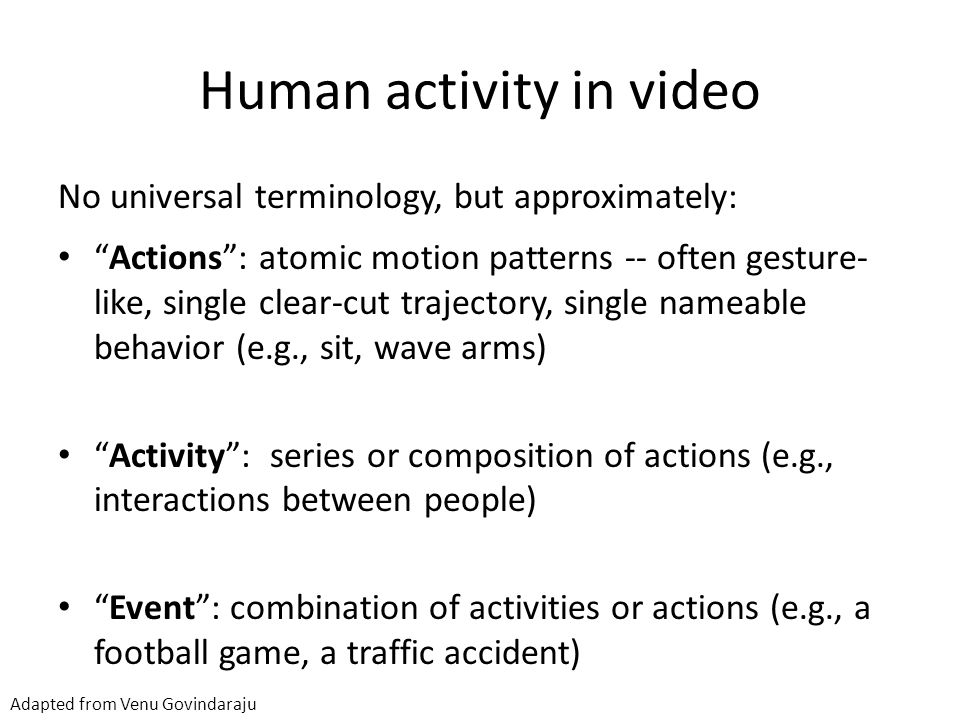 Human activity in video

No universal terminology, but approximately:

• “Actions”: atomic motion patterns -- often gesture-like, single clear-cut trajectory, single nameable behavior (e.g., sit, wave arms)

• “Activity”: series or composition of actions (e.g., interactions between people)

• “Event”: combination of activities or actions (e.g., a football game, a traffic accident)

Adapted from Venu Govindaraju